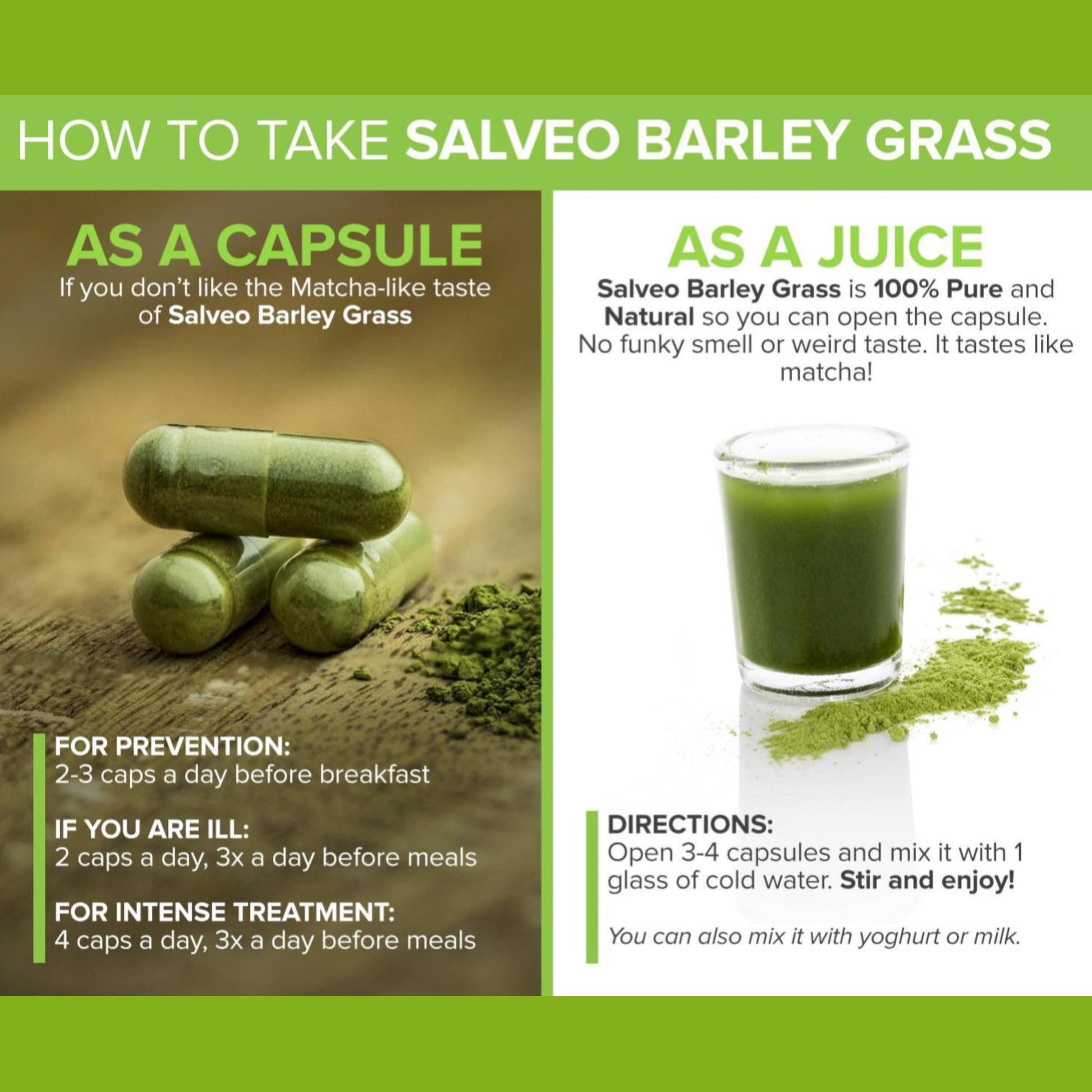 HOW TO TAKE SALVEO BARLEY GRASS

AS A CAPSULE

If you don't like the Matcha-like taste of Salveo Barley Grass

FOR PREVENTION:
2-3 caps a day before breakfast

IF YOU ARE ILL:
2 caps a day, 3x a day before meals

FOR INTENSE TREATMENT:
4 caps a day, 3x a day before meals

AS A JUICE

Salveo Barley Grass is 100% Pure and Natural so you can open the capsule. No funky smell or weird taste. It tastes like matcha!

DIRECTIONS:
Open 3-4 capsules and mix it with 1 glass of cold water. Stir and enjoy!

You can also mix it with yoghurt or milk.